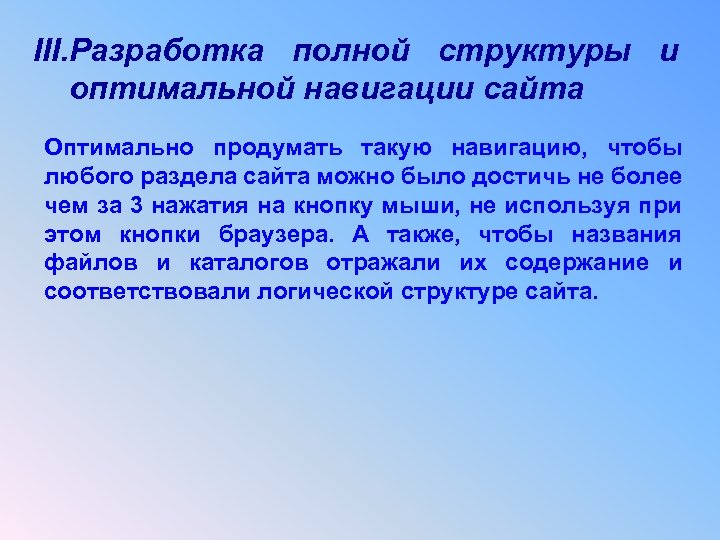 III.Разработка полной структуры и оптимальной навигации сайта

Оптимально продумать такую навигацию, чтобы любого раздела сайта можно было достичь не более чем за 3 нажатия на кнопку мыши, не используя при этом кнопки браузера. А также, чтобы названия файлов и каталогов отражали их содержание и соответствовали логической структуре сайта.